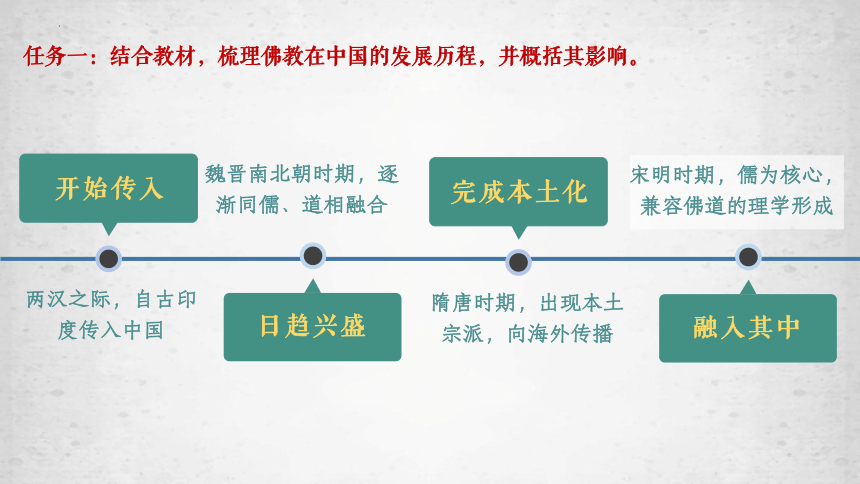 任务一：结合教材，梳理佛教在中国的发展历程，并概括其影响。

开始传入

两汉之际，自古印度传入中国

魏晋南北朝时期，逐渐同儒、道相融合

日趋兴盛

完成本土化

隋唐时期，出现本土宗派，向海外传播

宋明时期，儒为核心，兼容佛道的理学形成

融入其中